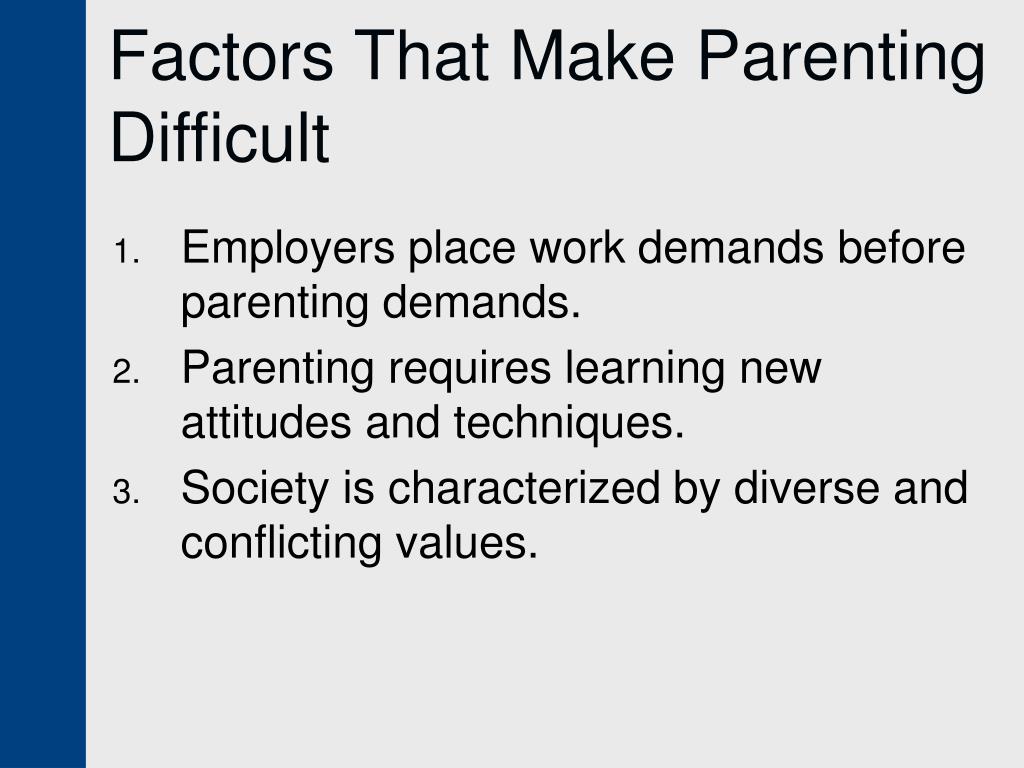 Factors That Make Parenting Difficult

1. Employers place work demands before parenting demands.
2. Parenting requires learning new attitudes and techniques.
3. Society is characterized by diverse and conflicting values.